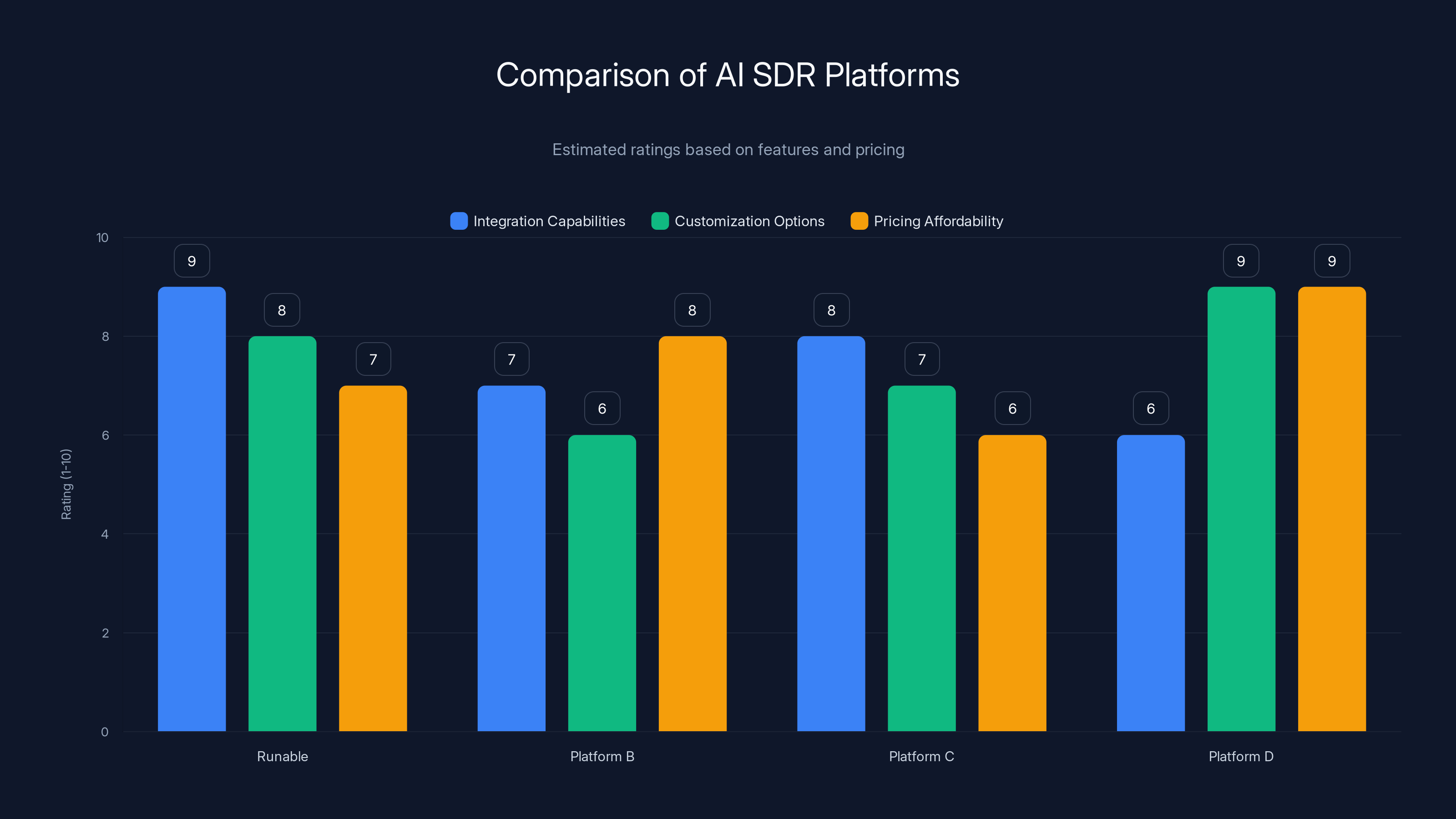 Comparison of AI SDR Platforms

Estimated ratings based on features and pricing

Integration Capabilities
Customization Options
Pricing Affordability

Rating (1-10)

10
8
6
4
2
0

9 8 7
7 6 8
8 7 6
6 9 9

Runable
Platform B
Platform C
Platform D